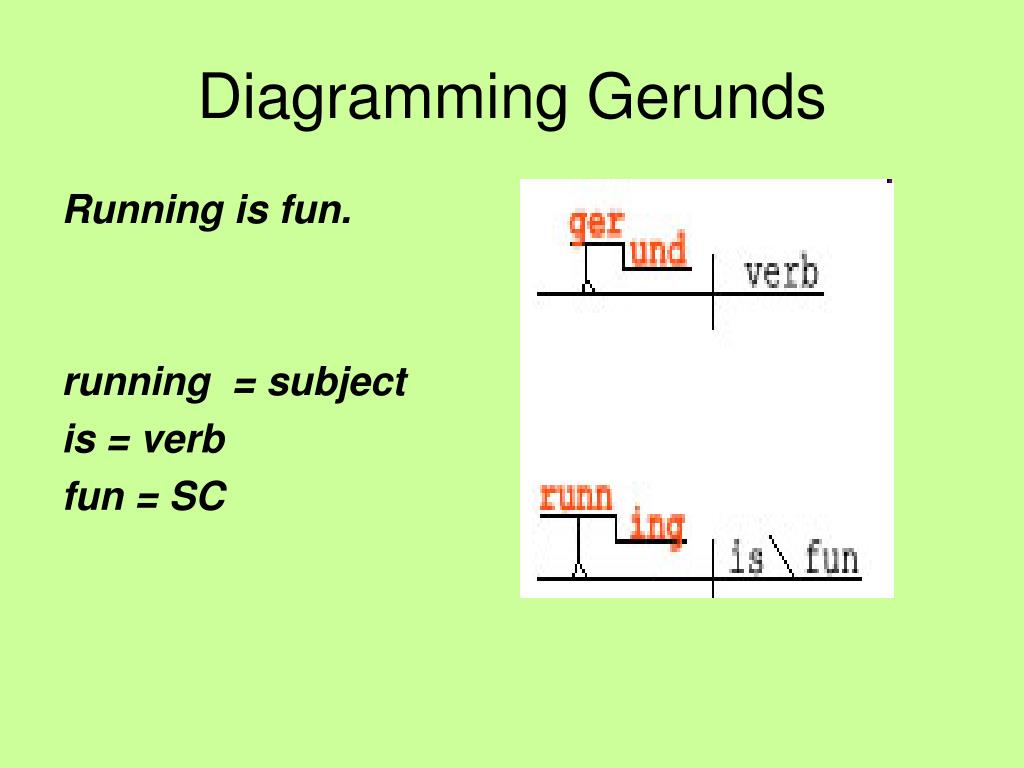 Diagramming Gerunds

Running is fun.

running = subject
is = verb
fun = SC

ger und verb

runn ing is \ fun